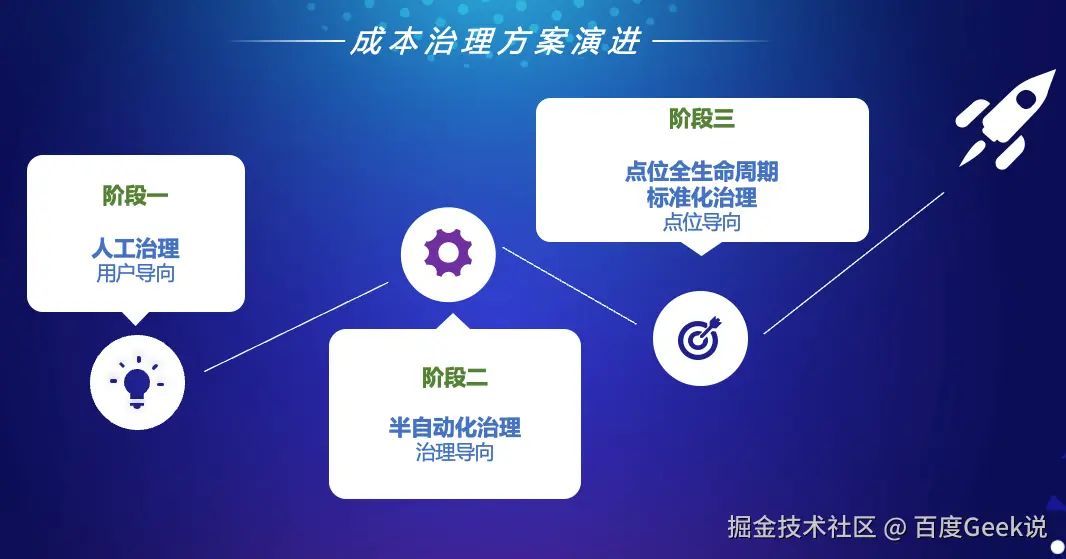 成本治理方案演进

阶段一

人工治理
用户导向

阶段二

半自动化治理
治理导向

阶段三

点位全生命周期
标准化治理
点位导向

掘金技术社区 @ 百度Geek说